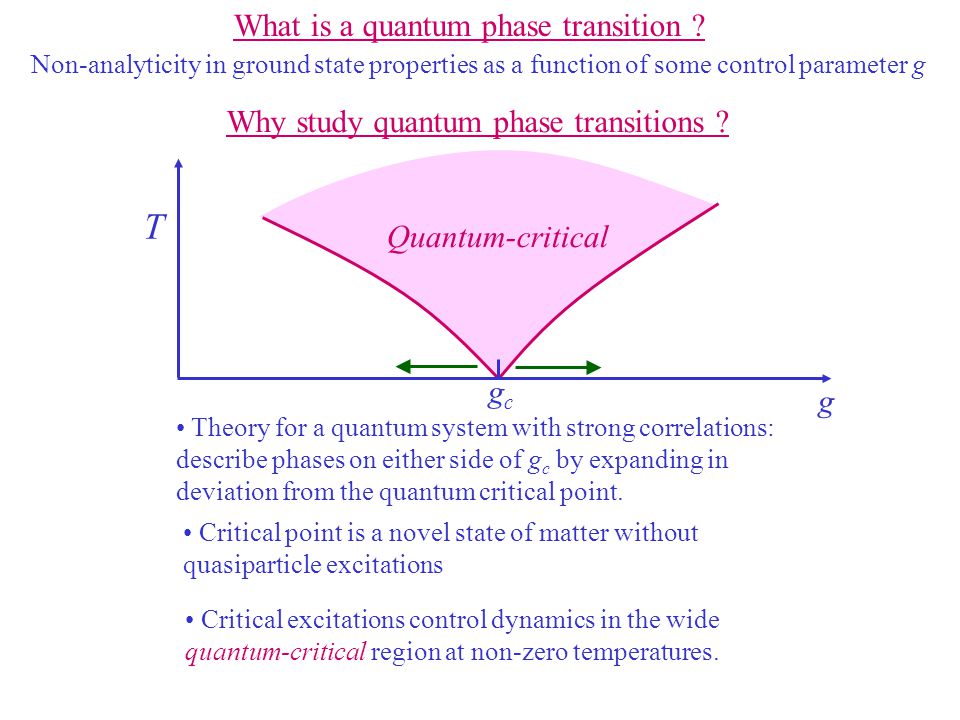 What is a quantum phase transition ?

Non-analyticity in ground state properties as a function of some control parameter $g$

Why study quantum phase transitions ?

$T$

Quantum-critical

$g_c$

$g$

• Theory for a quantum system with strong correlations: describe phases on either side of $g_c$ by expanding in deviation from the quantum critical point.

• Critical point is a novel state of matter without quasiparticle excitations

• Critical excitations control dynamics in the wide quantum-critical region at non-zero temperatures.